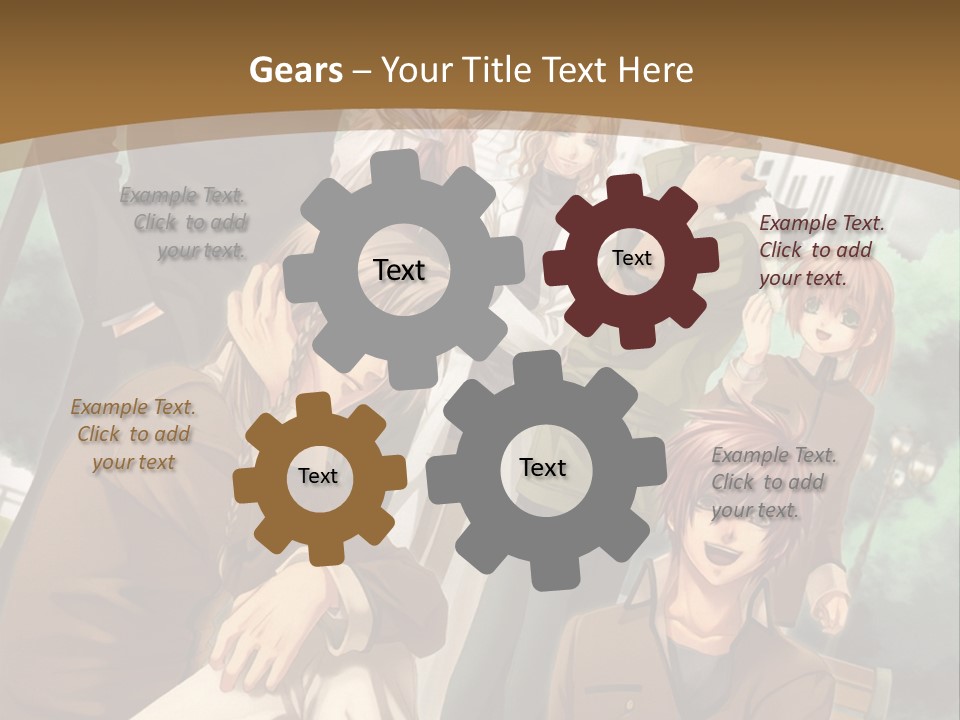 Gears – Your Title Text Here

Example Text. Click to add your text.

Text

Text

Example Text. Click to add your text.

Example Text. Click to add your text

Text

Text

Example Text. Click to add your text.